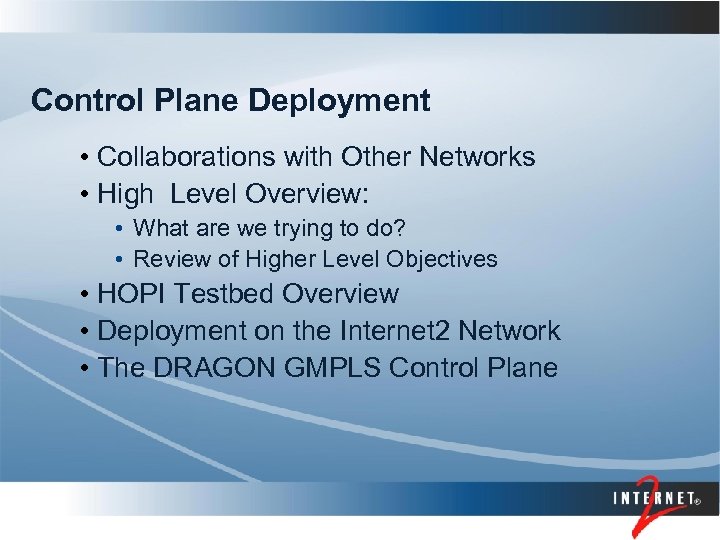 Control Plane Deployment

• Collaborations with Other Networks
• High Level Overview:
• What are we trying to do?
• Review of Higher Level Objectives
• HOPI Testbed Overview
• Deployment on the Internet2 Network
• The DRAGON GMPLS Control Plane

INTERNET® 2